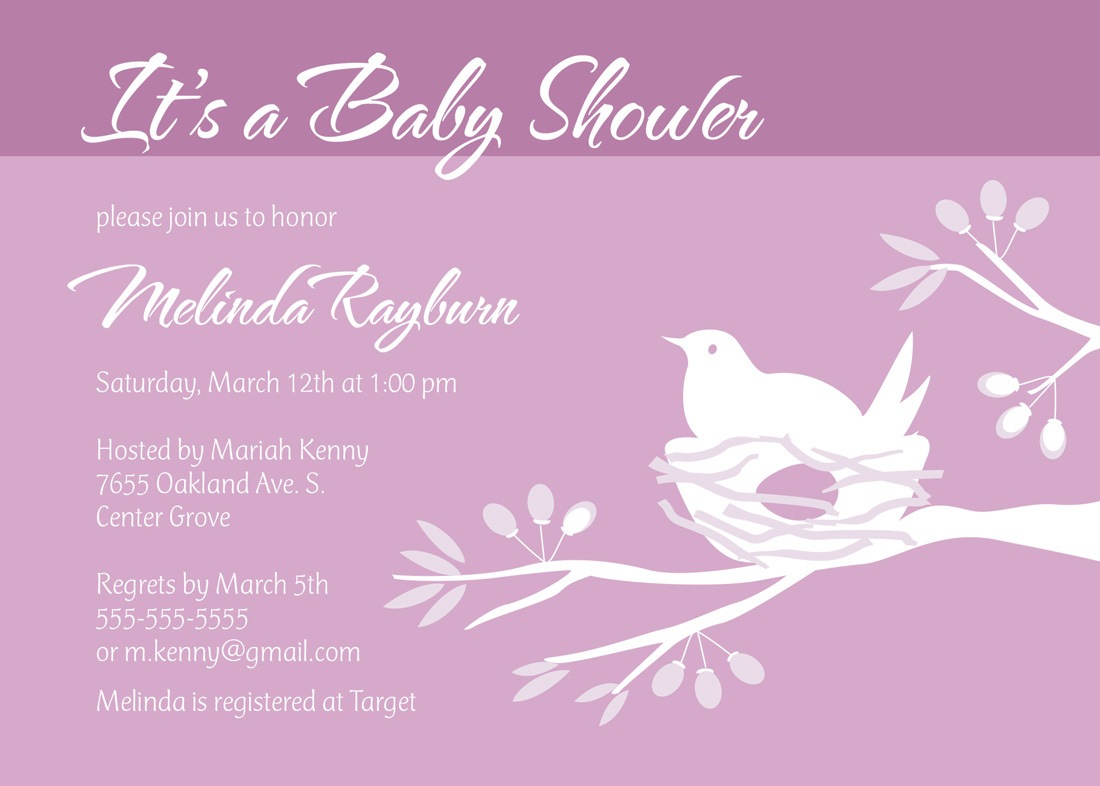 It's a Baby Shower

please join us to honor

Melinda Rayburn

Saturday, March 12th at 1:00 pm

Hosted by Mariah Kenny
7655 Oakland Ave. S.
Center Grove

Regrets by March 5th
555-555-5555
or m.kenny@gmail.com

Melinda is registered at Target